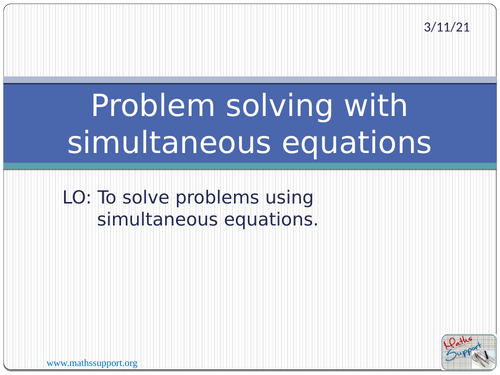 3/11/21

Problem solving with simultaneous equations

LO: To solve problems using simultaneous equations.

www.mathssupport.org

Maths Support